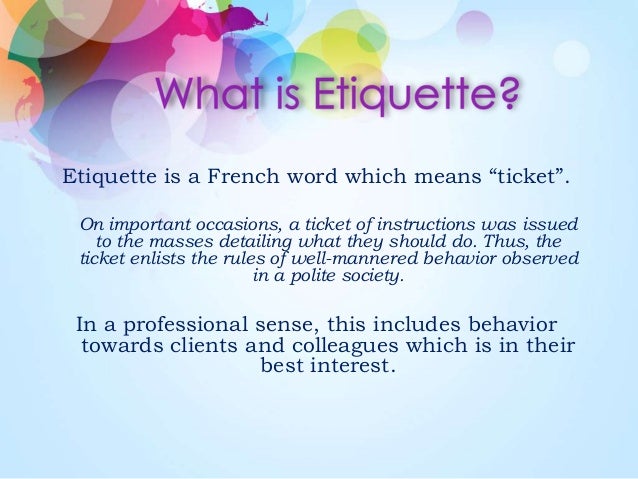 What is Etiquette?

Etiquette is a French word which means “ticket”.

On important occasions, a ticket of instructions was issued to the masses detailing what they should do. Thus, the ticket enlists the rules of well-mannered behavior observed in a polite society.

In a professional sense, this includes behavior towards clients and colleagues which is in their best interest.